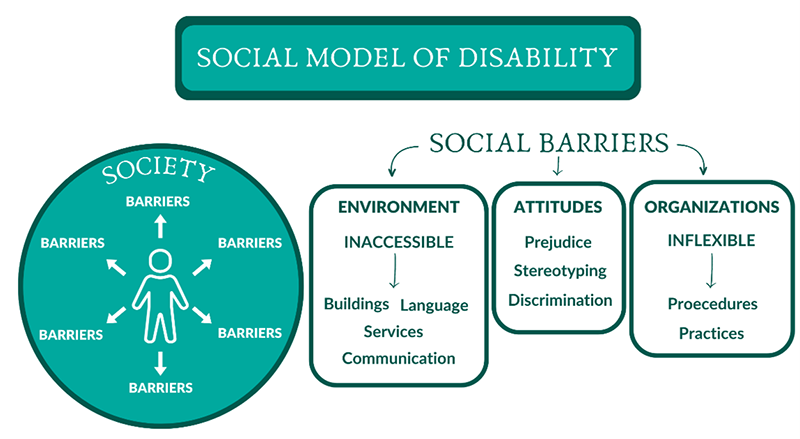 SOCIAL MODEL OF DISABILITY

SOCIETY

BARRIERS

BARRIERS

BARRIERS

BARRIERS

BARRIERS

BARRIERS

SOCIAL BARRIERS

ENVIRONMENT

INACCESSIBLE

Buildings Language

Services

Communication

ATTITUDES

Prejudice

Stereotyping

Discrimination

ORGANIZATIONS

INFLEXIBLE

Proecedures

Practices